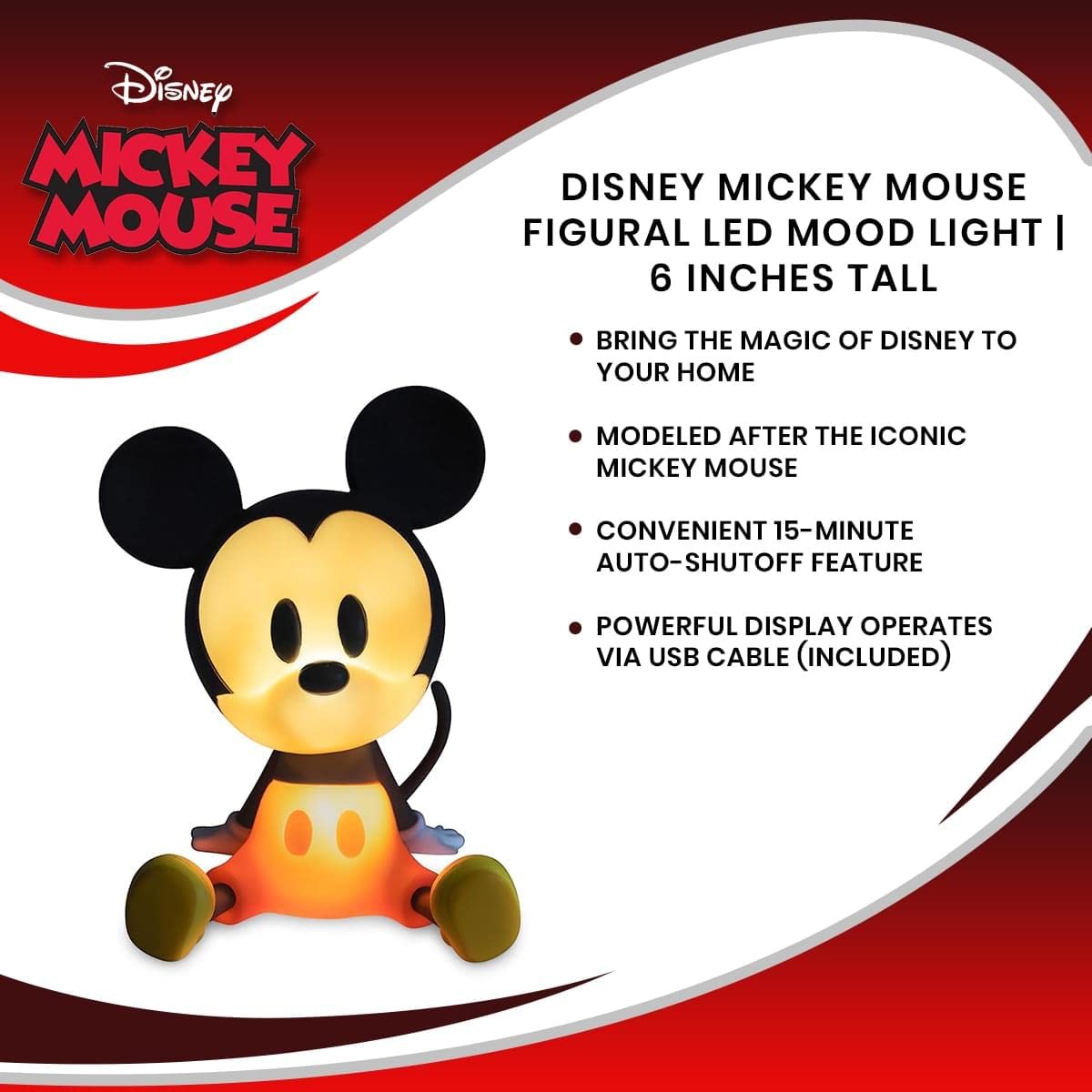 Disney
MICKEY MOUSE

DISNEY MICKEY MOUSE FIGURAL LED MOOD LIGHT | 6 INCHES TALL

• BRING THE MAGIC OF DISNEY TO YOUR HOME

• MODELED AFTER THE ICONIC MICKEY MOUSE

• CONVENIENT 15-MINUTE AUTO-SHUTOFF FEATURE

• POWERFUL DISPLAY OPERATES VIA USB CABLE (INCLUDED)